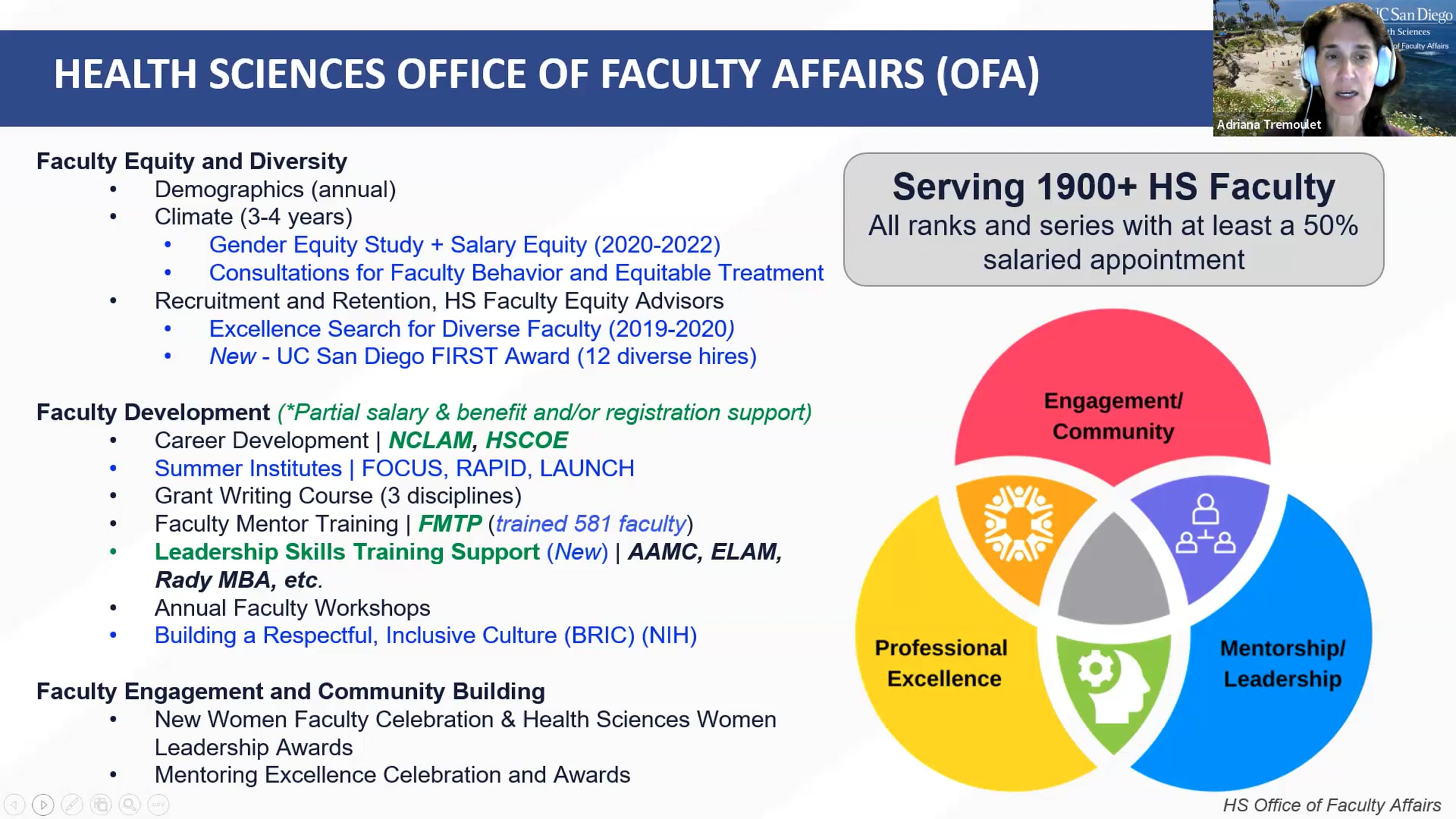 HEALTH SCIENCES OFFICE OF FACULTY AFFAIRS (OFA)

Adriana Tremoulet

Faculty Equity and Diversity
• Demographics (annual)
• Climate (3-4 years)
• Gender Equity Study + Salary Equity (2020-2022)
• Consultations for Faculty Behavior and Equitable Treatment
• Recruitment and Retention, HS Faculty Equity Advisors
• Excellence Search for Diverse Faculty (2019-2020)
• New - UC San Diego FIRST Award (12 diverse hires)

Faculty Development (*Partial salary & benefit and/or registration support)
• Career Development | NCLAM, HSCOE
• Summer Institutes | FOCUS, RAPID, LAUNCH
• Grant Writing Course (3 disciplines)
• Faculty Mentor Training | FMTP (trained 581 faculty)
• Leadership Skills Training Support (New) | AAMC, ELAM, Rady MBA, etc.
• Annual Faculty Workshops
• Building a Respectful, Inclusive Culture (BRIC) (NIH)

Faculty Engagement and Community Building
• New Women Faculty Celebration & Health Sciences Women Leadership Awards
• Mentoring Excellence Celebration and Awards

Serving 1900+ HS Faculty
All ranks and series with at least a 50% salaried appointment

Engagement/ Community

Professional Excellence

Mentorship/ Leadership

HS Office of Faculty Affairs